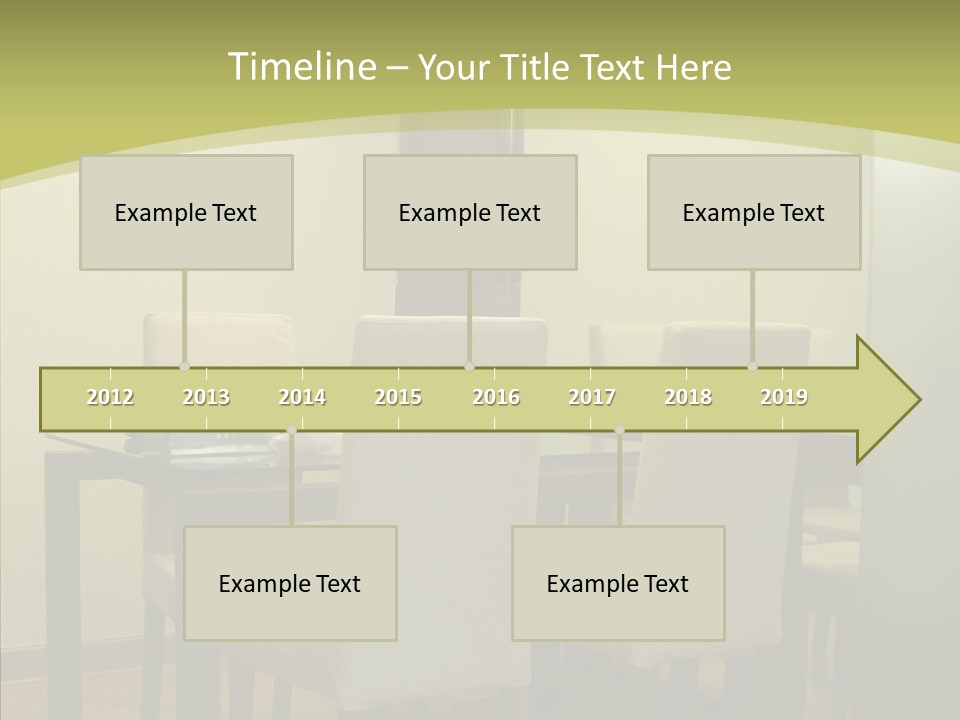 Timeline – Your Title Text Here

Example Text

Example Text

Example Text

2012 2013 2014 2015 2016 2017 2018 2019

Example Text

Example Text